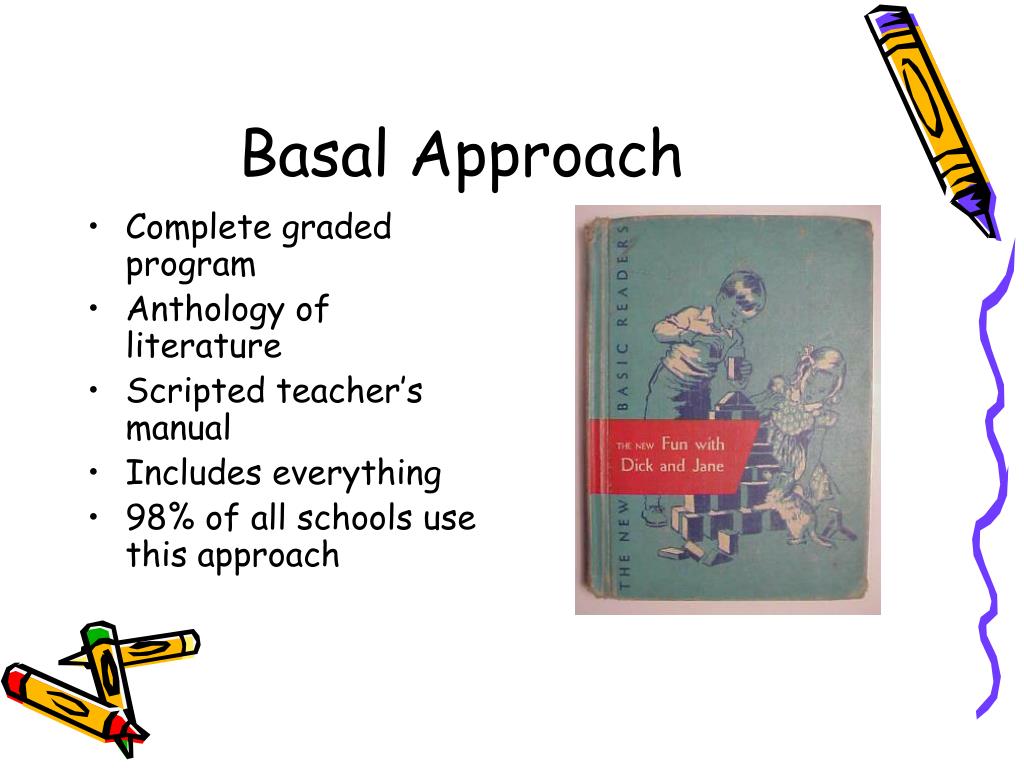 Basal Approach

• Complete graded program
• Anthology of literature
• Scripted teacher's manual
• Includes everything
• 98% of all schools use this approach

THE NEW BASIC READERS

THE NEW Fun with Dick and Jane